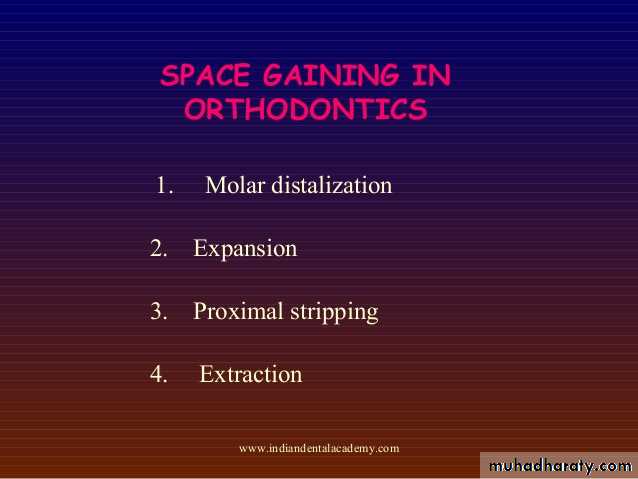 SPACE GAINING IN ORTHODONTICS

1. Molar distalization

2. Expansion

3. Proximal stripping

4. Extraction

www.indiandentalacademy.com

muhadharaty.com